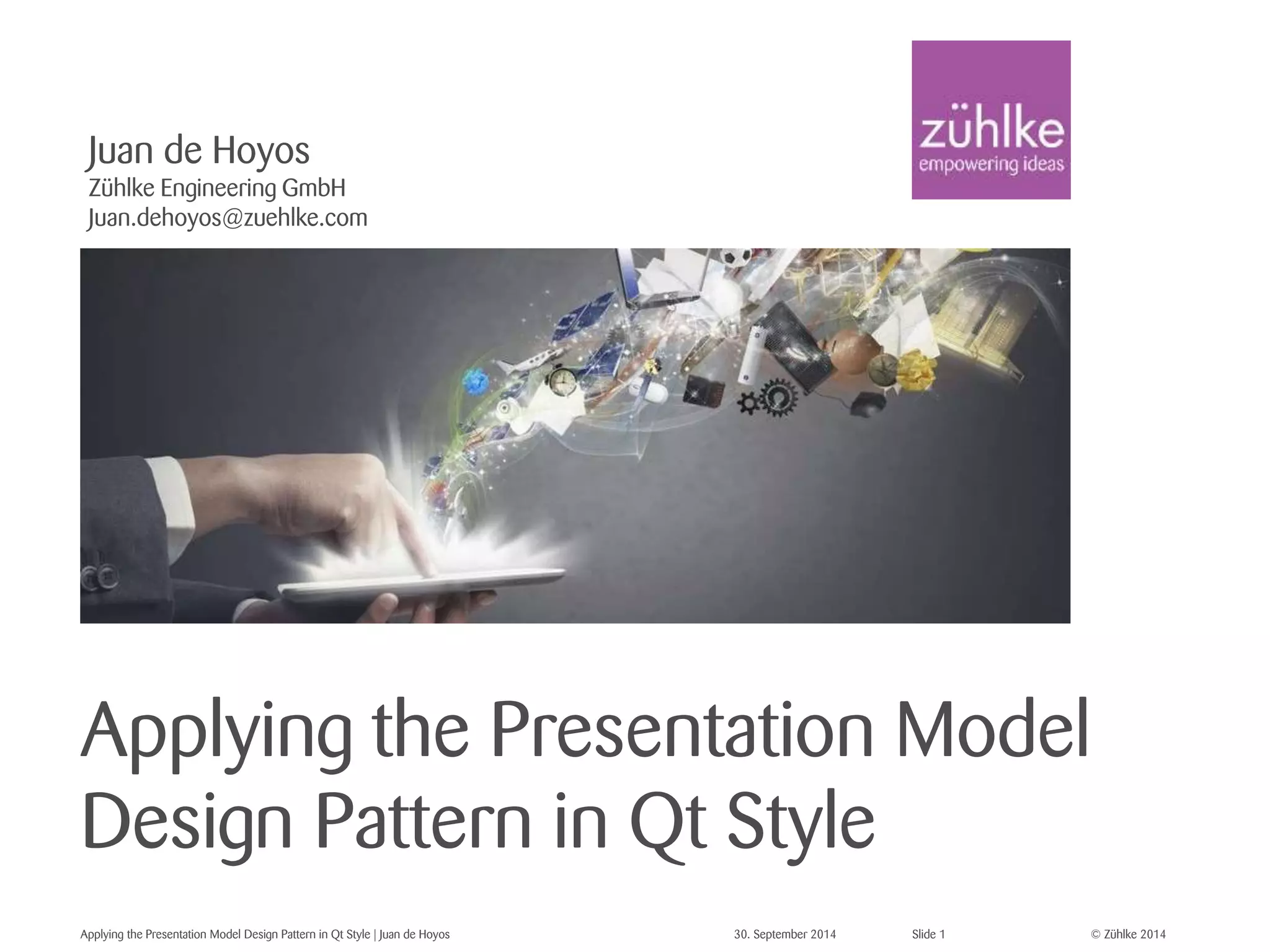 Juan de Hoyos
Zühlke Engineering GmbH
Juan.dehoyos@zuehlke.com

zühlke
empowering ideas

Applying the Presentation Model Design Pattern in Qt Style

Applying the Presentation Model Design Pattern in Qt Style | Juan de Hoyos 30. September 2014 Slide 1 © Zühlke 2014